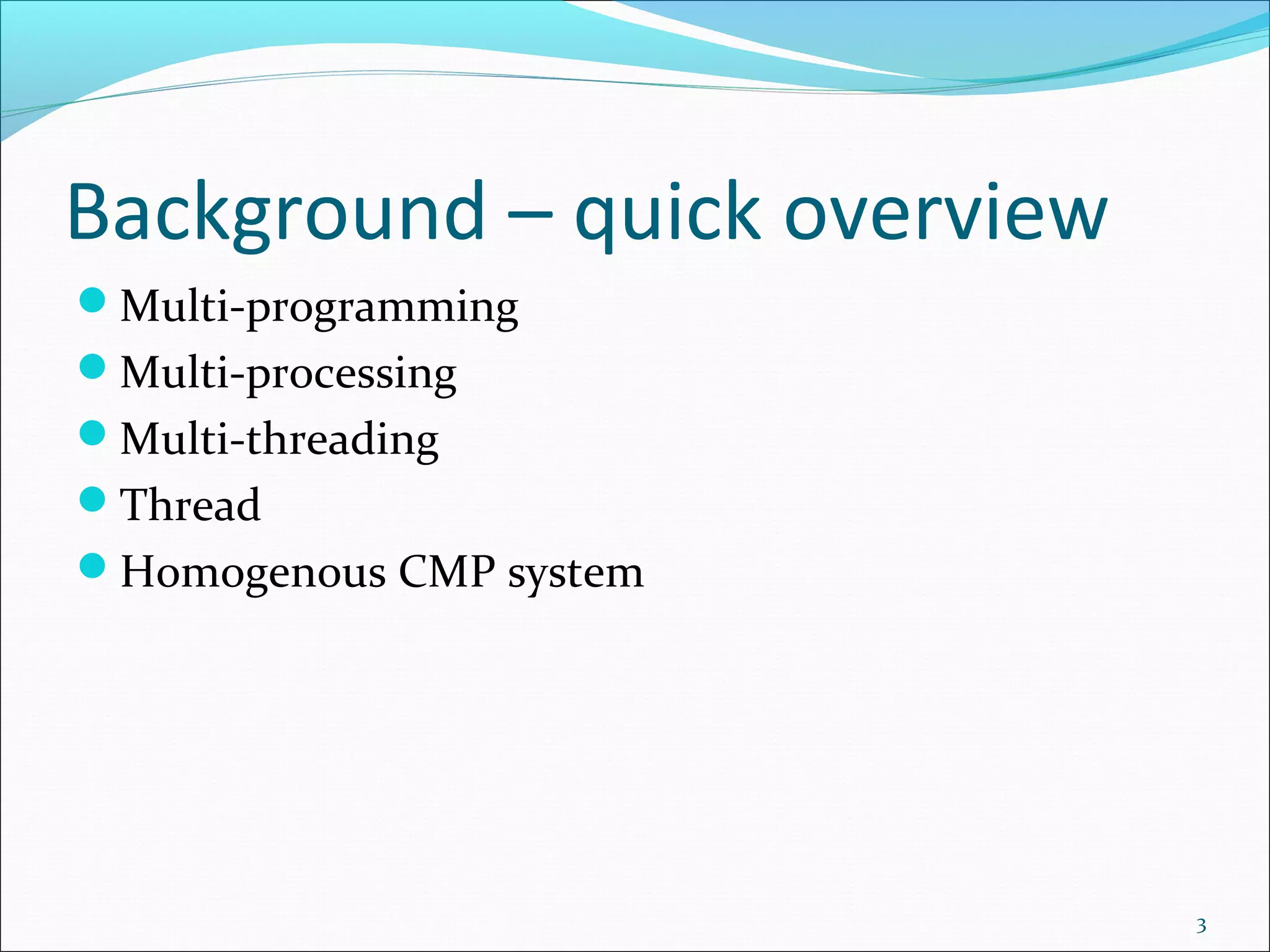 Background – quick overview

- Multi-programming
- Multi-processing
- Multi-threading
- Thread
- Homogenous CMP system

3